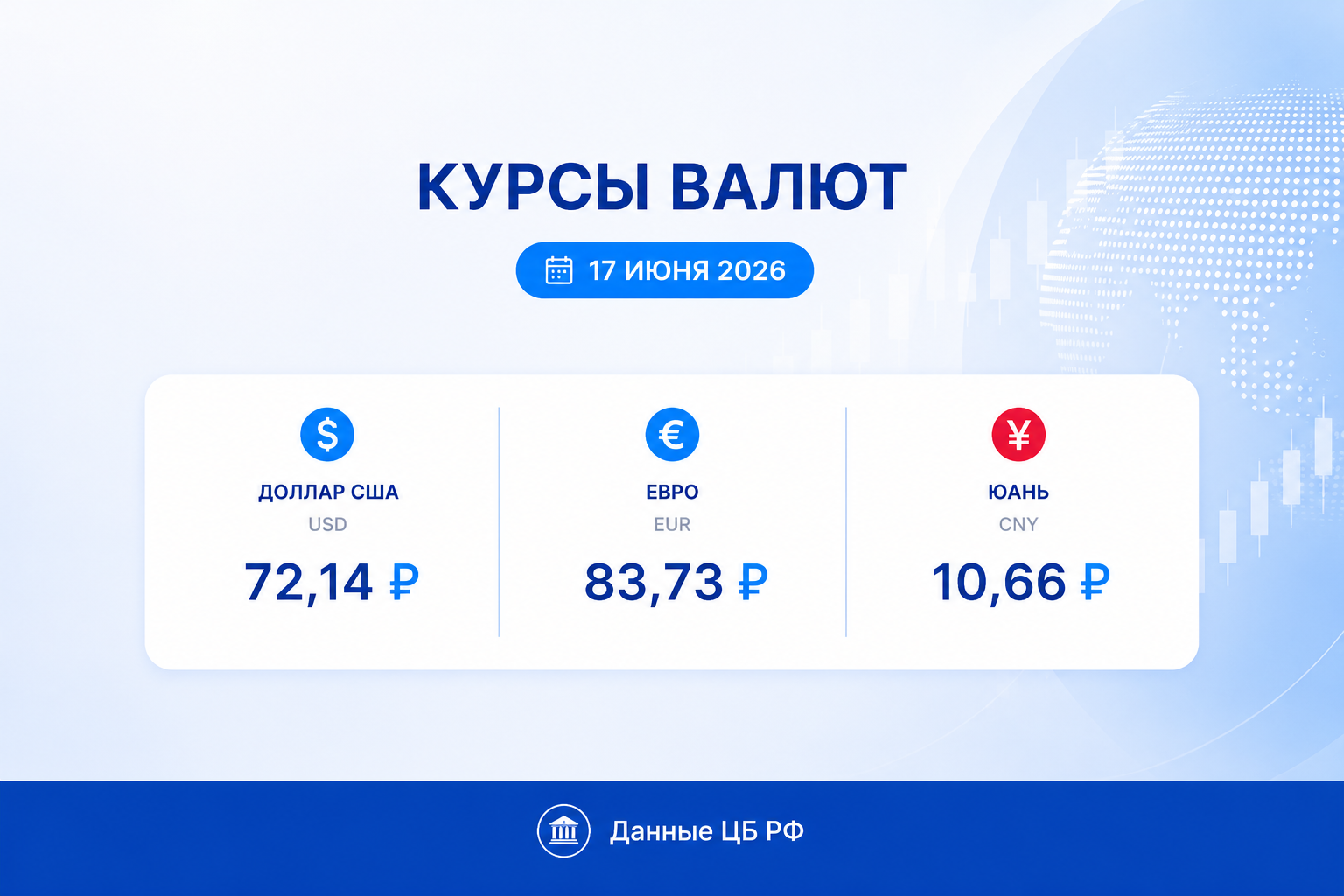 КУРСЫ ВАЛЮТ

17 ИЮНЯ 2026

$

ДОЛЛАР США

USD

72,14 ₽

€

ЕВРО

EUR

83,73 ₽

¥

ЮАНЬ

CNY

10,66 ₽

Данные ЦБ РФ